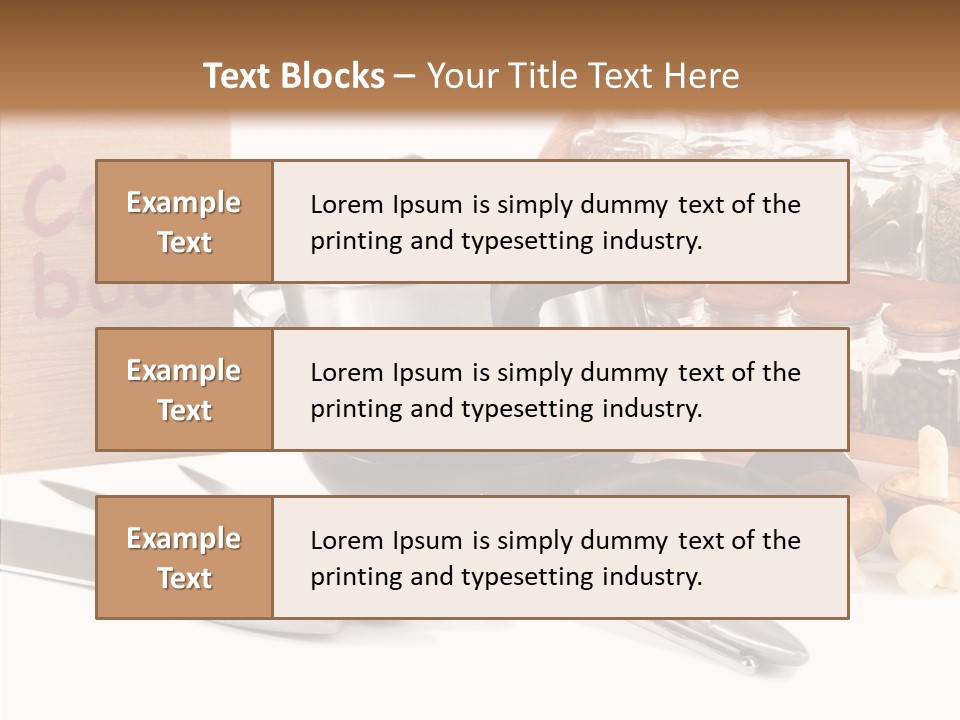 Text Blocks – Your Title Text Here

Example Text

Lorem Ipsum is simply dummy text of the printing and typesetting industry.

Example Text

Lorem Ipsum is simply dummy text of the printing and typesetting industry.

Example Text

Lorem Ipsum is simply dummy text of the printing and typesetting industry.